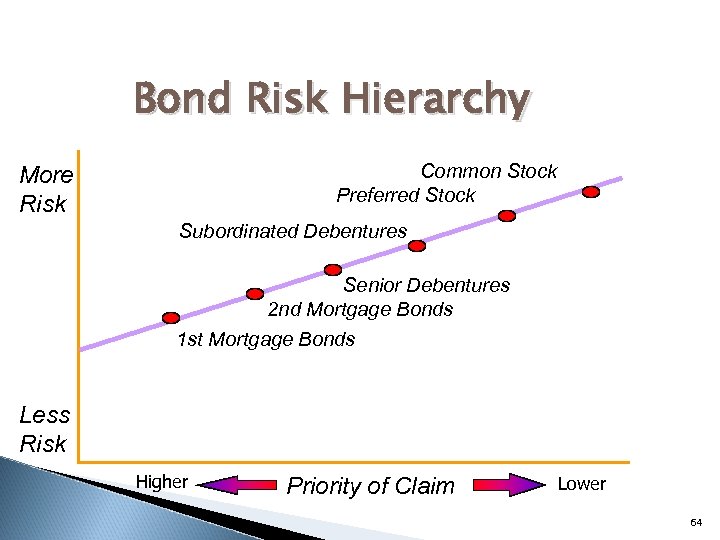 Bond Risk Hierarchy

More Risk

Common Stock

Preferred Stock

Subordinated Debentures

Senior Debentures

2nd Mortgage Bonds

1st Mortgage Bonds

Less Risk

Higher

Priority of Claim

Lower

64